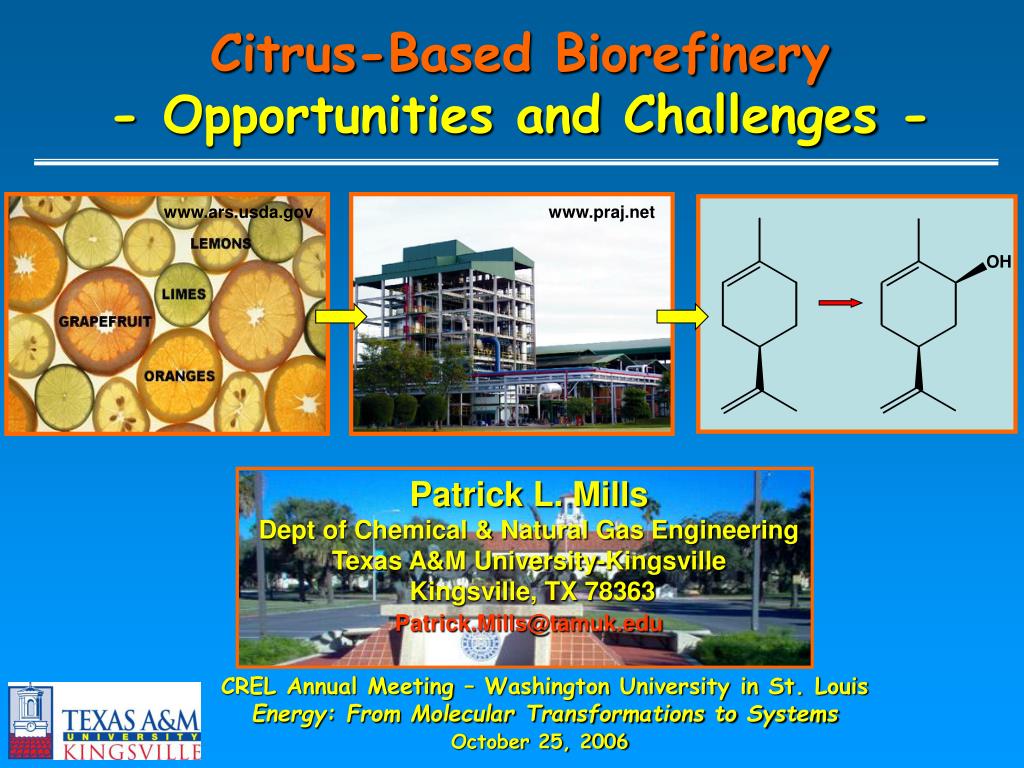 Citrus-Based Biorefinery
- Opportunities and Challenges -

www.ars.usda.gov

LEMONS

LIMES

GRAPEFRUIT

ORANGES

www.praj.net

OH

Patrick L. Mills
Dept of Chemical & Natural Gas Engineering
Texas A&M University-Kingsville
Kingsville, TX 78363
Patrick.Mills@tamuk.edu

TEXAS A&M UNIVERSITY KINGSVILLE

CREL Annual Meeting – Washington University in St. Louis
Energy: From Molecular Transformations to Systems
October 25, 2006